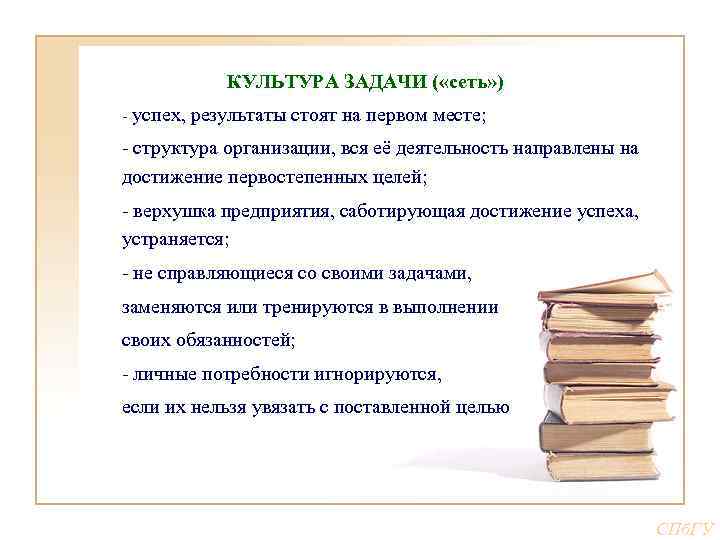 КУЛЬТУРА ЗАДАЧИ («сеть»)

- успех, результаты стоят на первом месте;

- структура организации, вся её деятельность направлены на достижение первостепенных целей;

- верхушка предприятия, саботирующая достижение успеха, устраняется;

- не справляющиеся со своими задачами, заменяются или тренируются в выполнении своих обязанностей;

- личные потребности игнорируются, если их нельзя увязать с поставленной целью

СПбГУ